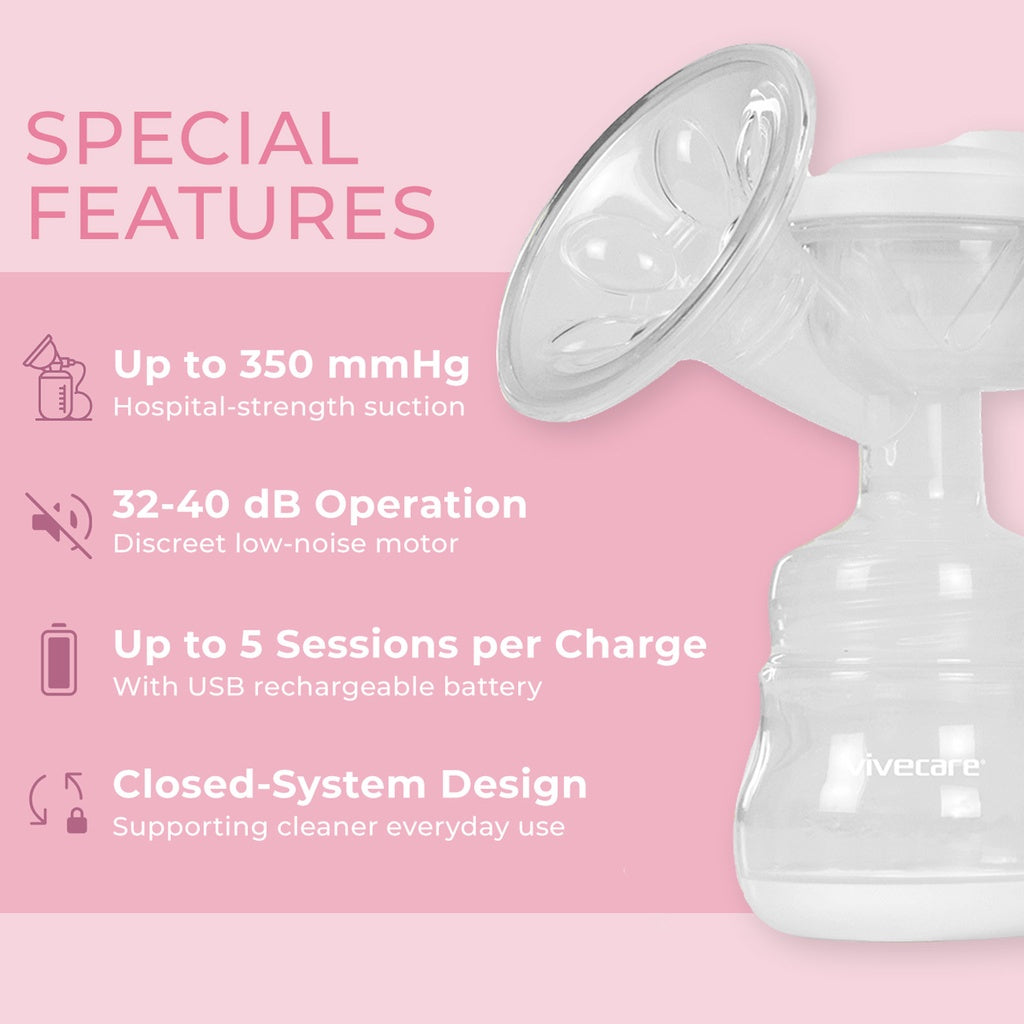 SPECIAL FEATURES

Up to 350 mmHg
Hospital-strength suction

32-40 dB Operation
Discreet low-noise motor

Up to 5 Sessions per Charge
With USB rechargeable battery

Closed-System Design
Supporting cleaner everyday use

vivecare